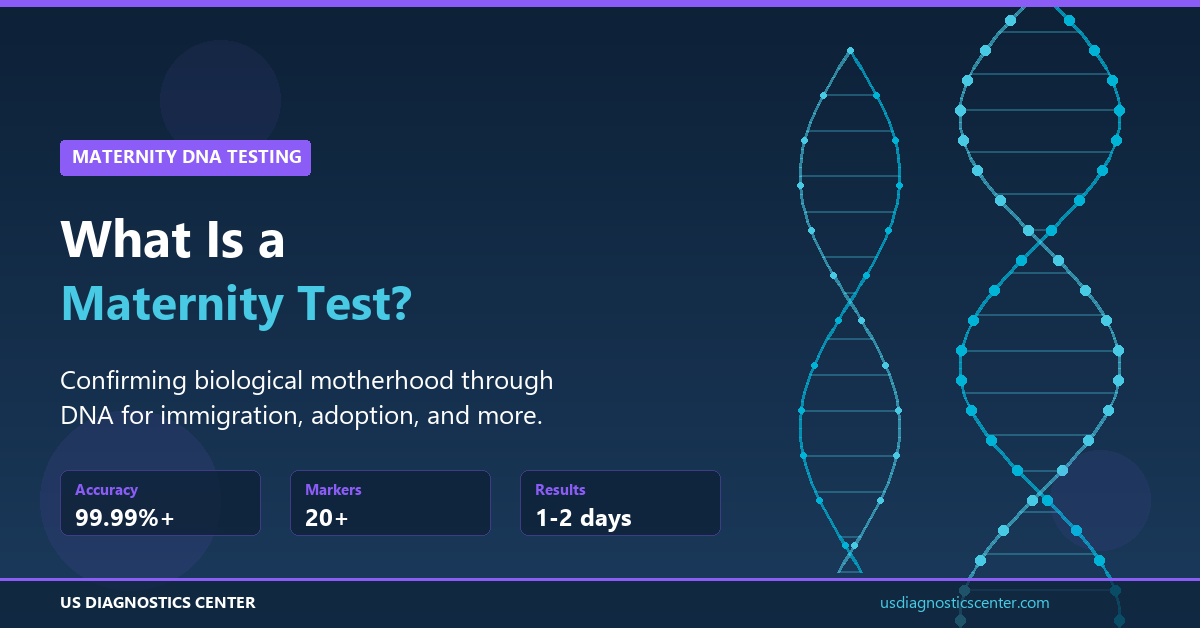 MATERNITY DNA TESTING

What Is a
Maternity Test?

Confirming biological motherhood through DNA for immigration, adoption, and more.

Accuracy
99.99%+

Markers
20+

Results
1-2 days

US DIAGNOSTICS CENTER

usdiagnosticscenter.com